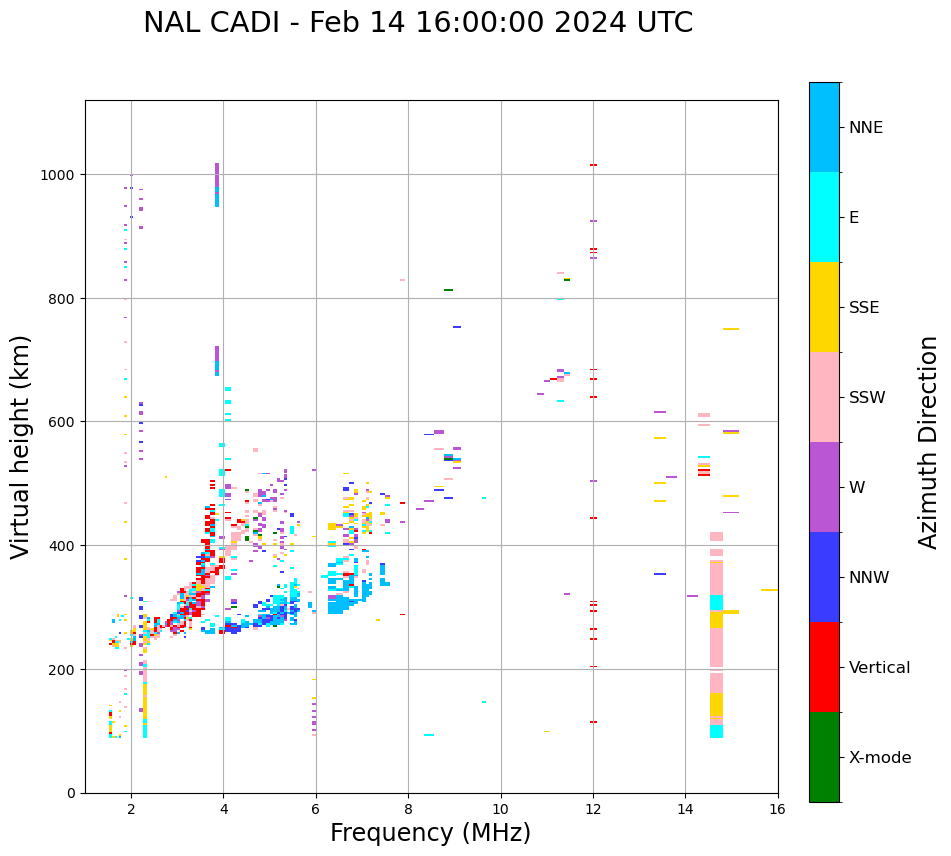 NAL CADI - Feb 14 16:00:00 2024 UTC

Virtual height (km)

1000
800
600
400
200
0

2
4
6
8
10
12
14
16

Frequency (MHz)

NNE
E
SSE
SSW
W
NNW
Vertical
X-mode

Azimuth Direction